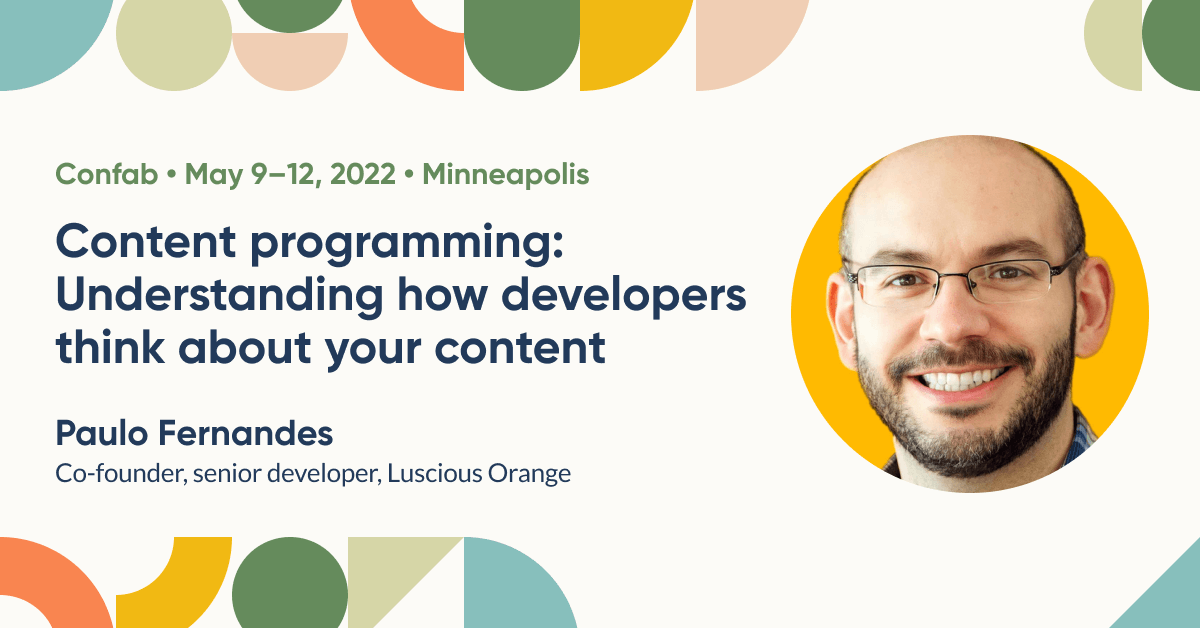 Confab • May 9–12, 2022 • Minneapolis

Content programming: Understanding how developers think about your content

Paulo Fernandes

Co-founder, senior developer, Luscious Orange